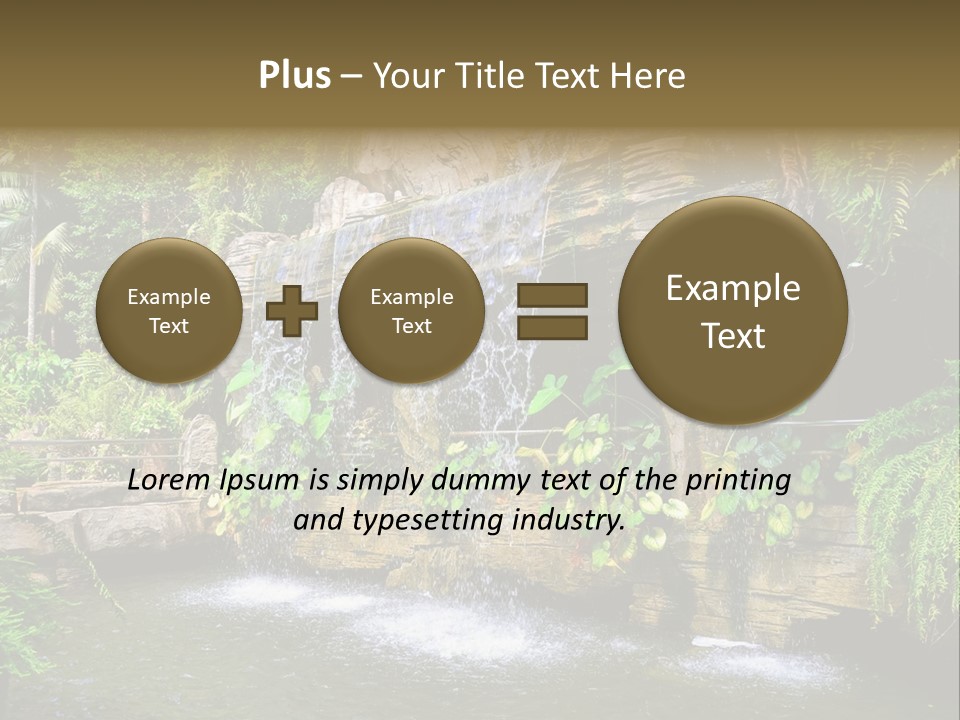 Plus – Your Title Text Here

Example Text

Example Text

Example Text

Lorem Ipsum is simply dummy text of the printing and typesetting industry.